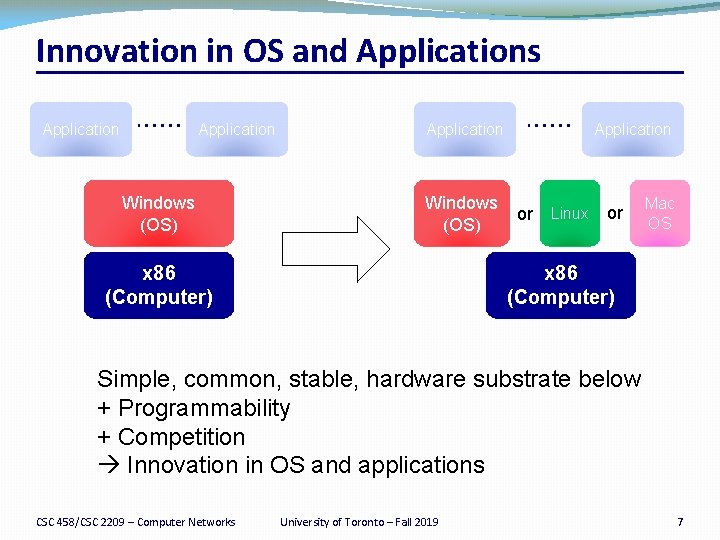 Innovation in OS and Applications

Application …… Application

Windows (OS)

x86 (Computer)

Application …… Application

Windows (OS) or Linux or Mac OS

x86 (Computer)

Simple, common, stable, hardware substrate below
+ Programmability
+ Competition
→ Innovation in OS and applications

CSC 458/CSC 2209 – Computer Networks University of Toronto – Fall 2019 7